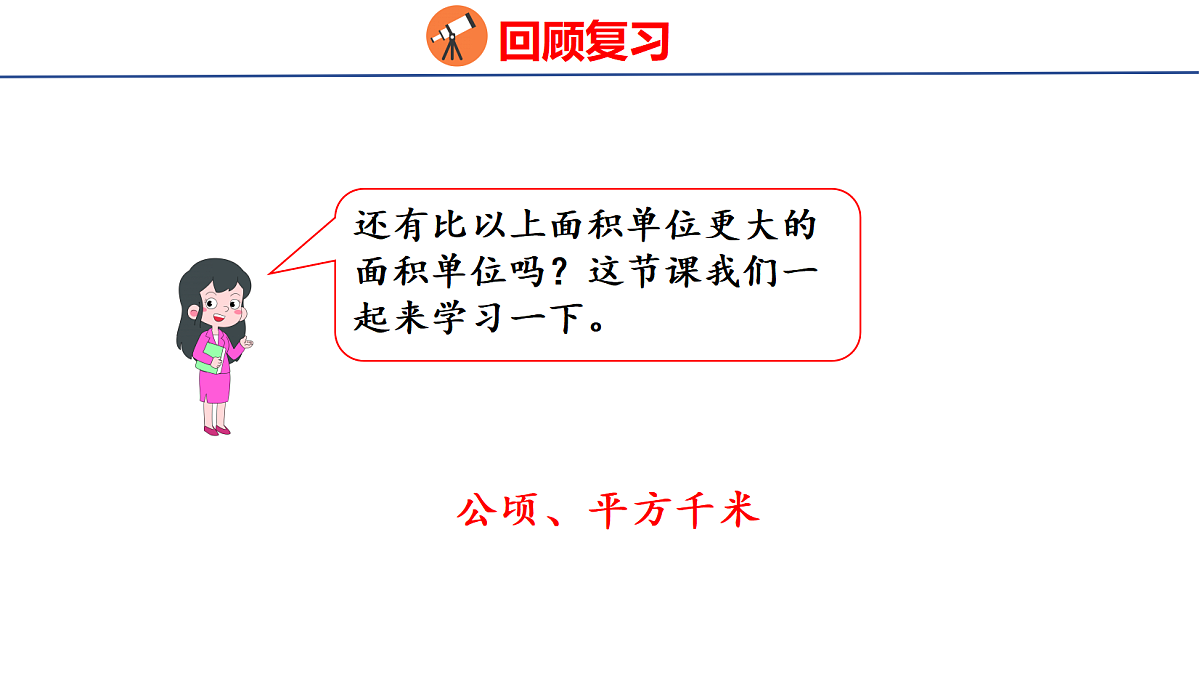 回顾复习

还有比以上面积单位更大的面积单位吗？这节课我们一起来学习一下。

公顷、平方千米